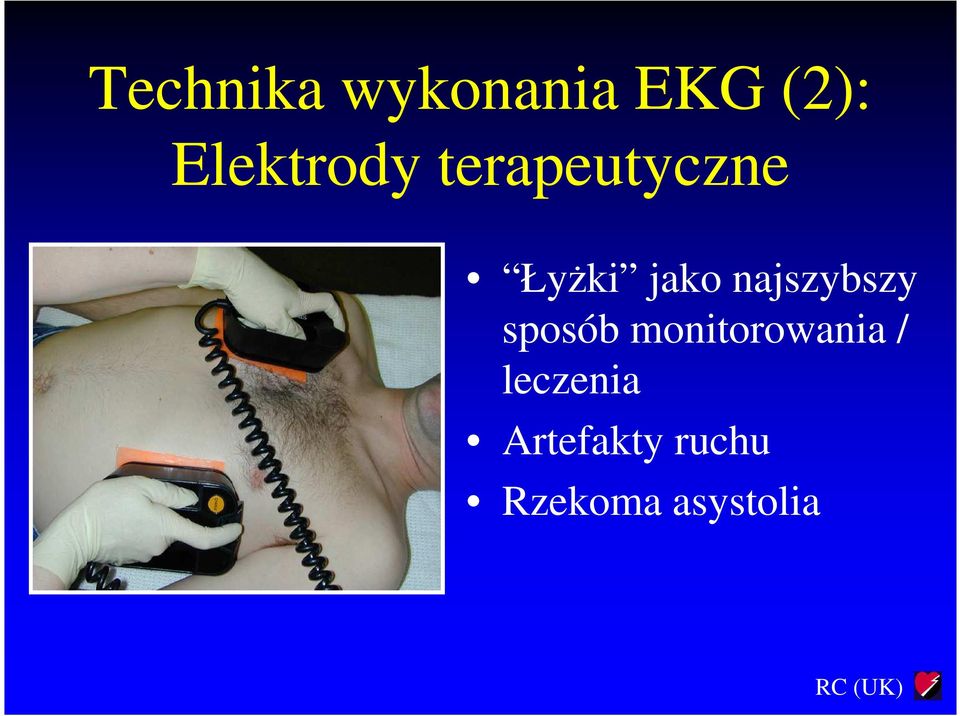 Technika wykonania EKG (2):
Elektrody terapeutyczne

• “Łyżki” jako najszybszy sposób monitorowania / leczenia
• Artefakty ruchu
• Rzekoma asystolia

RC (UK)